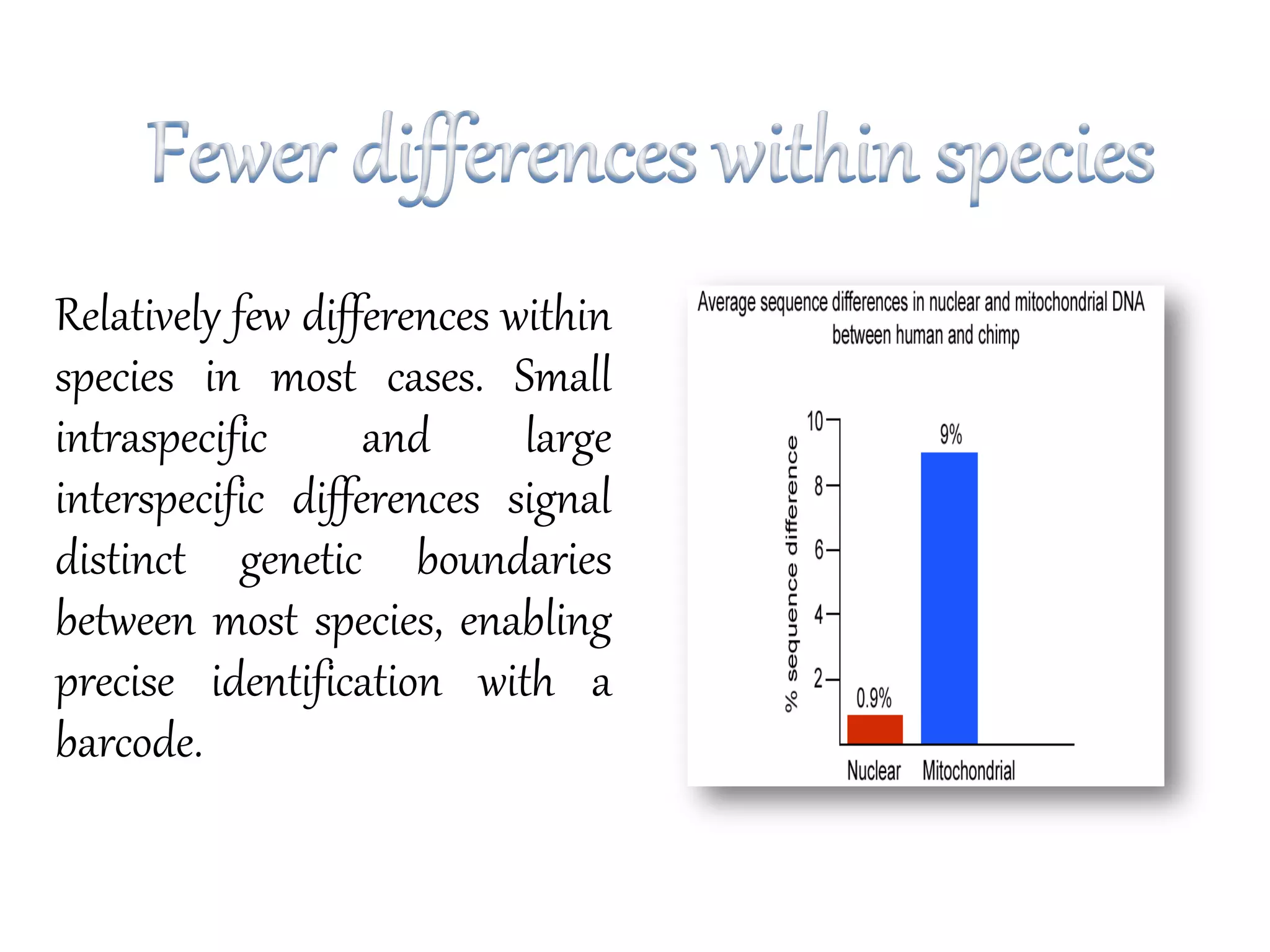 Fewer differences within species

Relatively few differences within species in most cases. Small intraspecific and large interspecific differences signal distinct genetic boundaries between most species, enabling precise identification with a barcode.

Average sequence differences in nuclear and mitochondrial DNA between human and chimp

% sequence difference

10
8
6
4
2

0.9%
9%

Nuclear
Mitochondrial